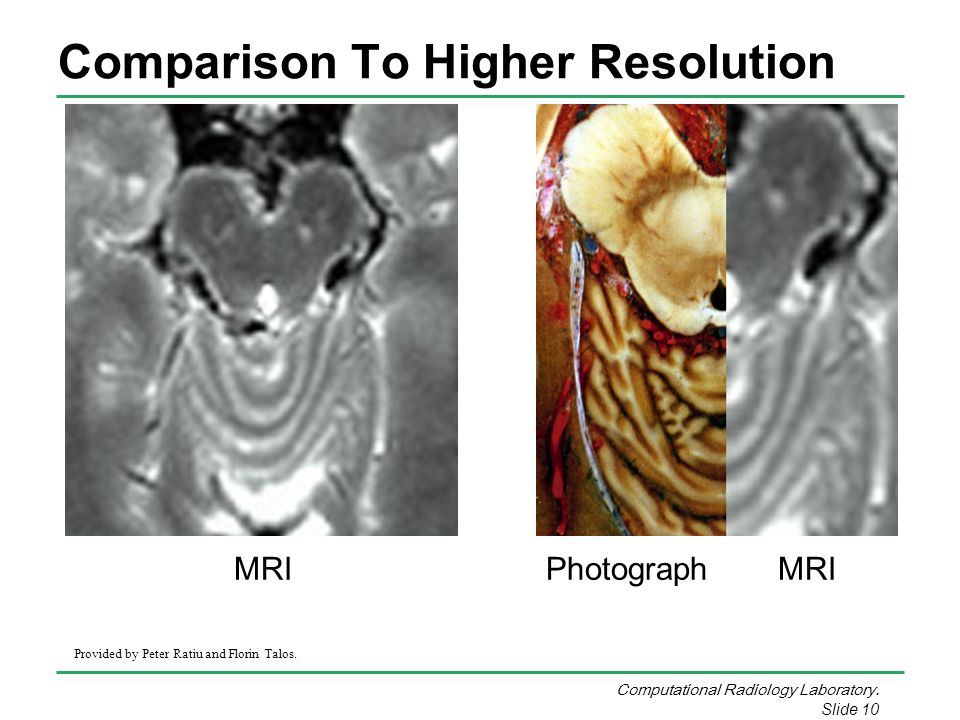 Comparison To Higher Resolution

MRI

Photograph

MRI

Provided by Peter Ratiu and Florin Talos.

Computational Radiology Laboratory.
Slide 10